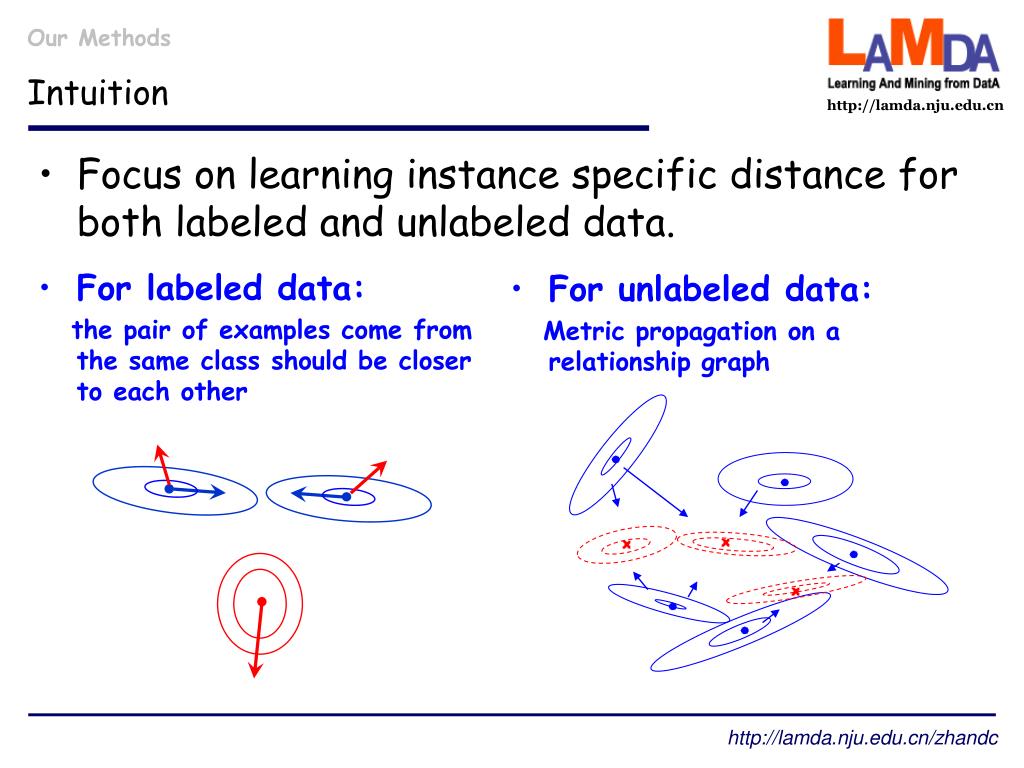 Our Methods

Intuition

LAMDA
Learning And Mining from DatA
http://lamda.nju.edu.cn

• Focus on learning instance specific distance for both labeled and unlabeled data.

• For labeled data:
the pair of examples come from the same class should be closer to each other

• For unlabeled data:
Metric propagation on a relationship graph

http://lamda.nju.edu.cn/zhandc